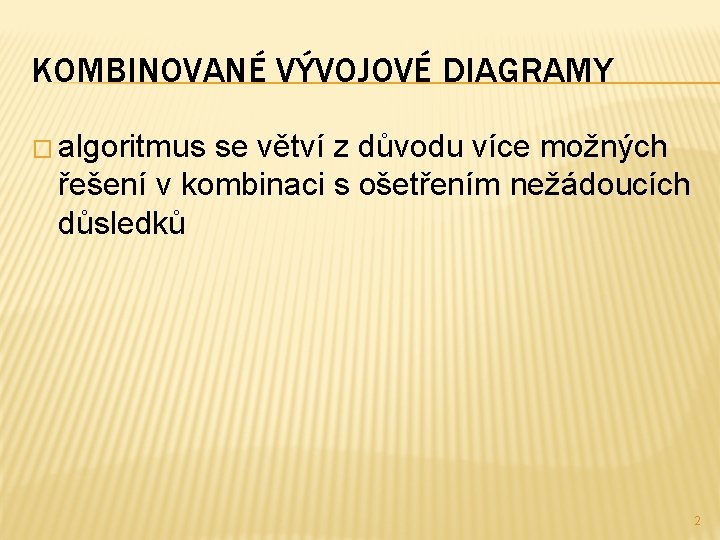 KOMBINOVANÉ VÝVOJOVÉ DIAGRAMY

□ algoritmus se větví z důvodu více možných řešení v kombinaci s ošetřením nežádoucích důsledků

2